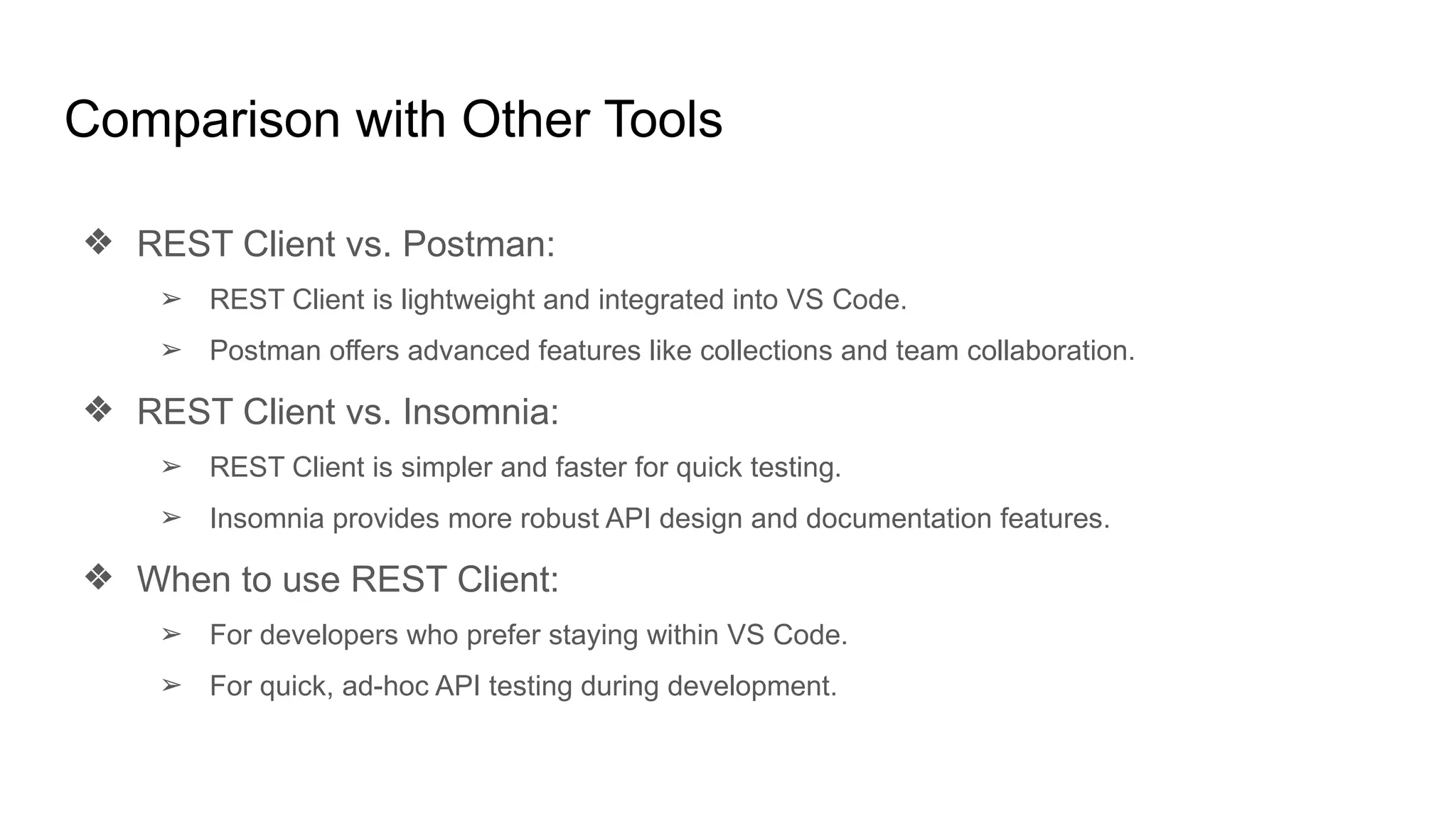 Comparison with Other Tools

❖ REST Client vs. Postman:

➢ REST Client is lightweight and integrated into VS Code.

➢ Postman offers advanced features like collections and team collaboration.

❖ REST Client vs. Insomnia:

➢ REST Client is simpler and faster for quick testing.

➢ Insomnia provides more robust API design and documentation features.

❖ When to use REST Client:

➢ For developers who prefer staying within VS Code.

➢ For quick, ad-hoc API testing during development.